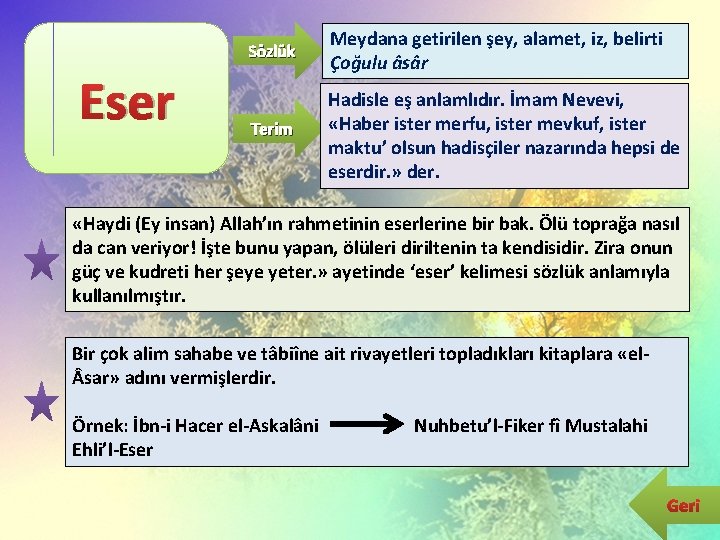 Eser

Sözlük

Meydana getirilen şey, alamet, iz, belirti
Çoğulu âsâr

Terim

Hadisle eş anlamlıdır. İmam Nevevi, «Haber ister merfu, ister mevkuf, ister maktu' olsun hadisçiler nazarında hepsi de eserdir.» der.

«Haydi (Ey insan) Allah'ın rahmetinin eserlerine bir bak. Ölü toprağa nasıl da can veriyor! İşte bunu yapan, ölüleri diriltenin ta kendisidir. Zira onun güç ve kudreti her şeye yeter.» ayetinde 'eser' kelimesi sözlük anlamıyla kullanılmıştır.

Bir çok alim sahabe ve tâbiîne ait rivayetleri topladıkları kitaplara «el-Âsar» adını vermişlerdir.

Örnek: İbn-i Hacer el-Askalâni → Nuhbetu'l-Fiker fî Mustalahi Ehli'l-Eser

Geri